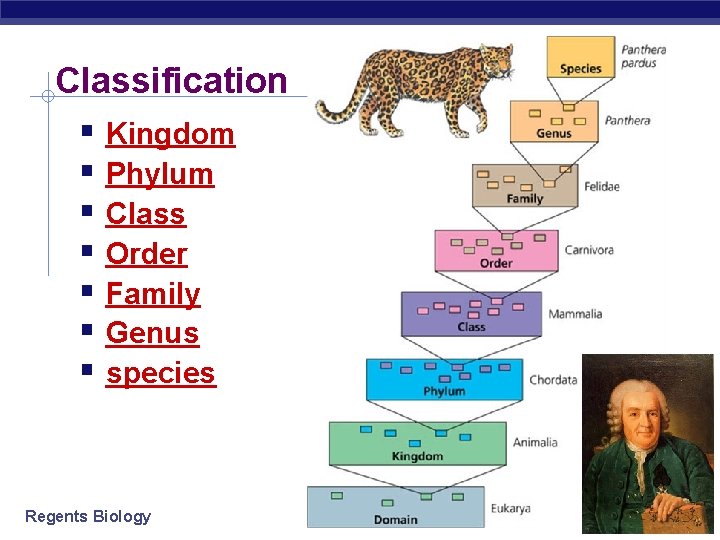 Classification

- Kingdom
- Phylum
- Class
- Order
- Family
- Genus
- species

Species Panthera pardus
Genus Panthera
Family Felidae
Order Carnivora
Class Mammalia
Phylum Chordata
Kingdom Animalia
Domain Eukarya

Regents Biology